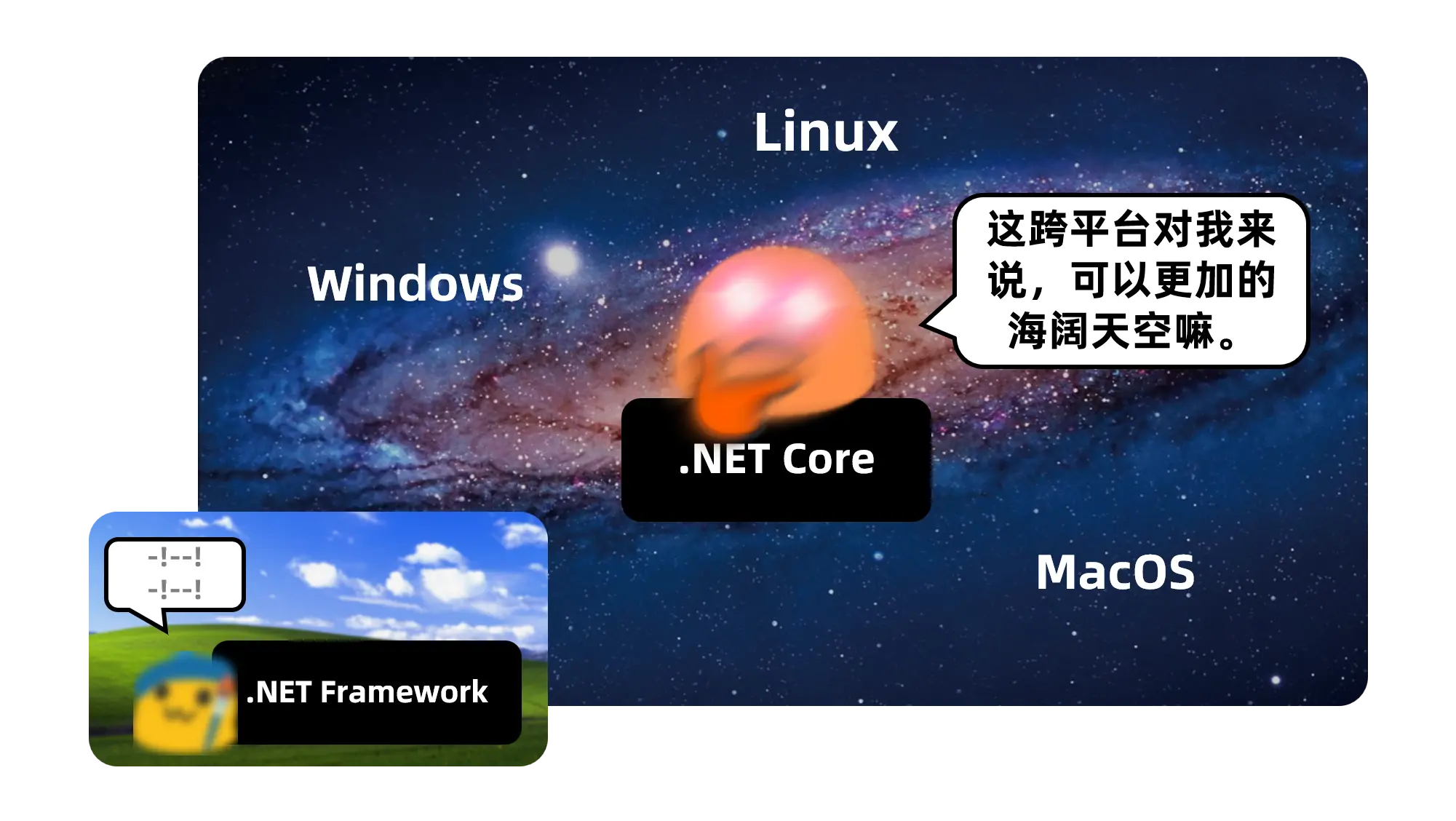 Linux

Windows

这跨平台对我来说，可以更加的海阔天空嘛。

.NET Core

MacOS

-!--!
-!--!

.NET Framework